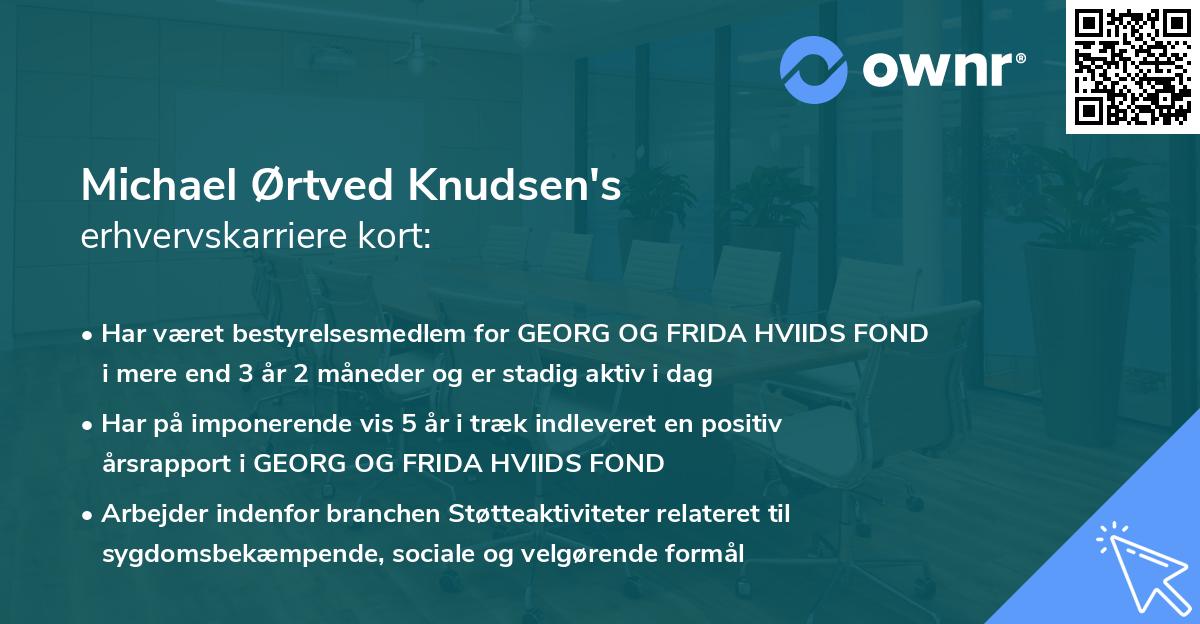 ownr®

Michael Ørtved Knudsen's
erhvervskarriere kort:

• Har været bestyrelsesmedlem for GEORG OG FRIDA HVIIDS FOND i mere end 3 år 2 måneder og er stadig aktiv i dag

• Har på imponerende vis 5 år i træk indleveret en positiv årsrapport i GEORG OG FRIDA HVIIDS FOND

• Arbejder indenfor branchen Støtteaktiviteter relateret til sygdomsbekæmpende, sociale og velgørende formål